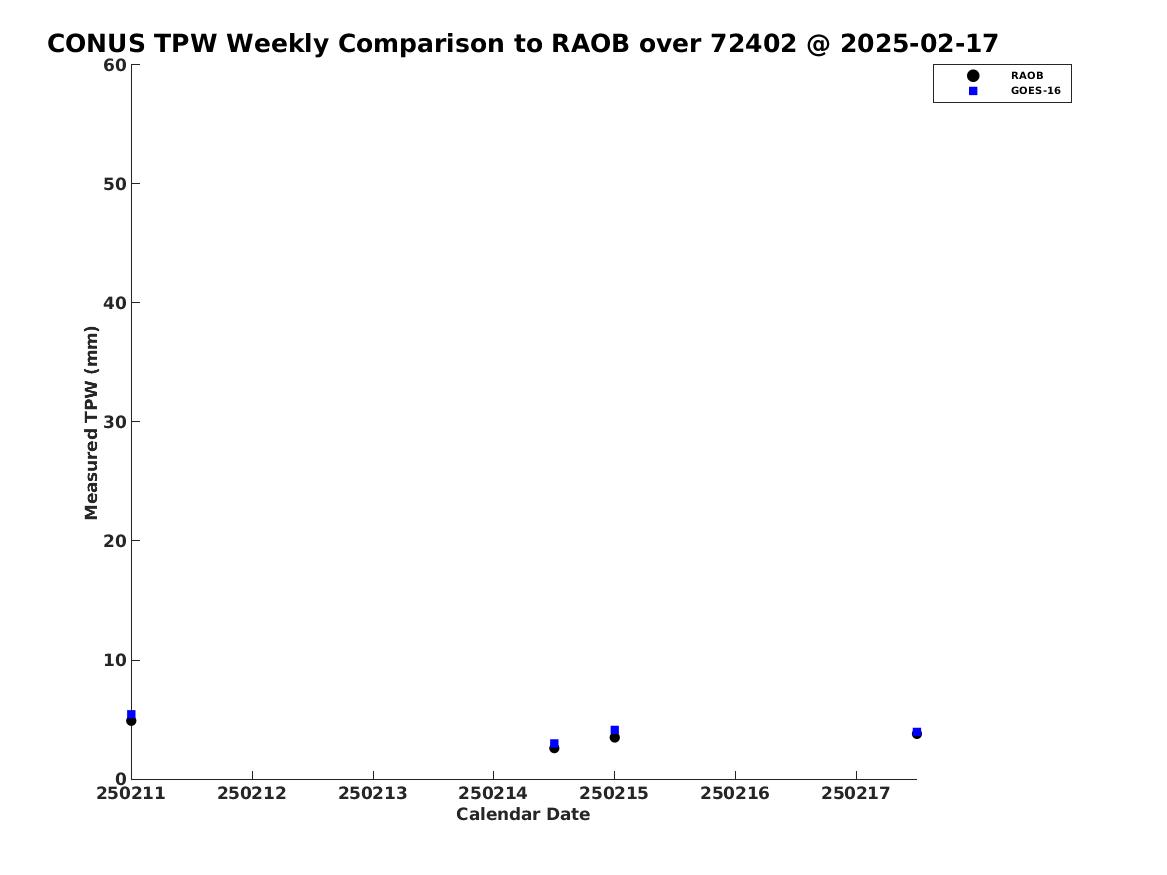 CONUS TPW Weekly Comparison to RAOB over 72402 @ 2025-02-17

RAOB
GOES-16

Measured TPW (mm)

60
50
40
30
20
10
0

250211
250212
250213
250214
250215
250216
250217

Calendar Date